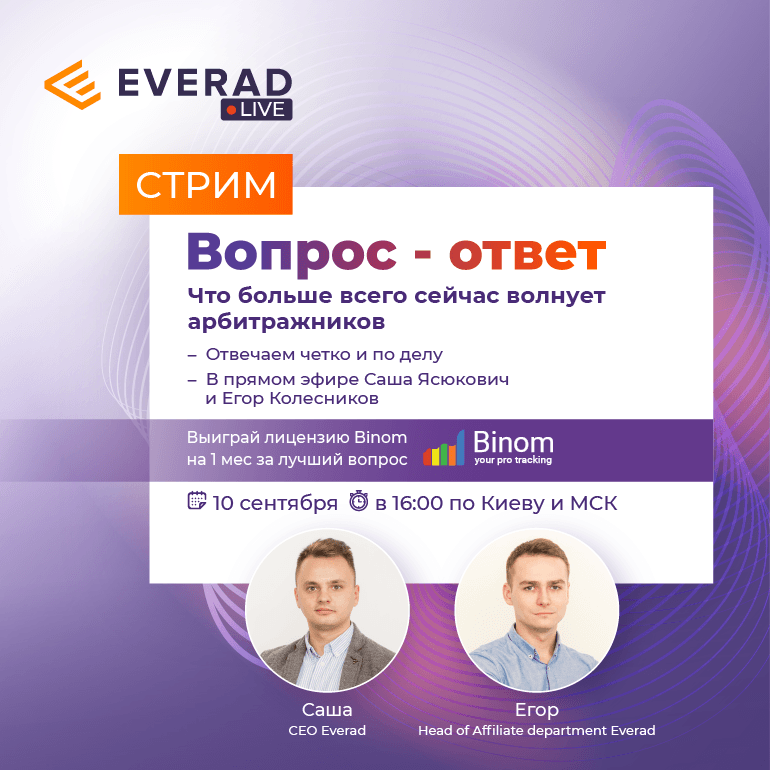 EVERAD
LIVE

СТРИМ

Вопрос - ответ

Что больше всего сейчас волнует арбитражников

– Отвечаем четко и по делу
– В прямом эфире Саша Ясюкович и Егор Колесников

Выиграй лицензию Binom на 1 мес за лучший вопрос

Binom
your pro tracking

10 сентября в 16:00 по Киеву и МСК

Саша
CEO Everad

Егор
Head of Affiliate department Everad